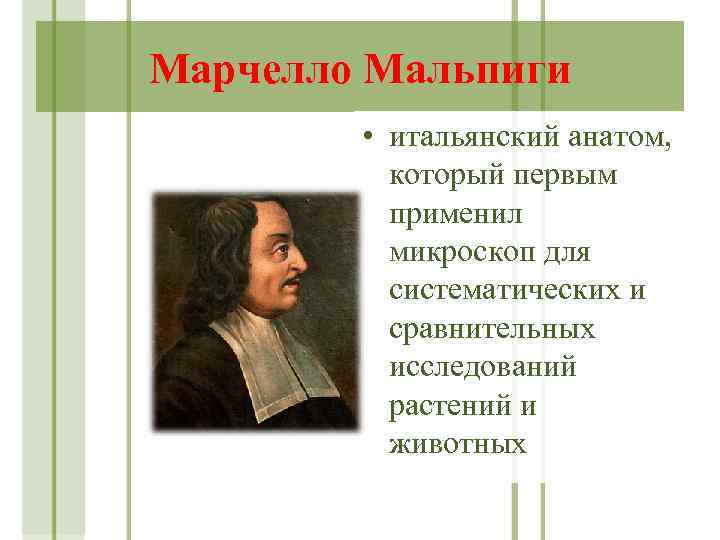 Марчелло Мальпиги

• итальянский анатом, который первым применил микроскоп для систематических и сравнительных исследований растений и животных